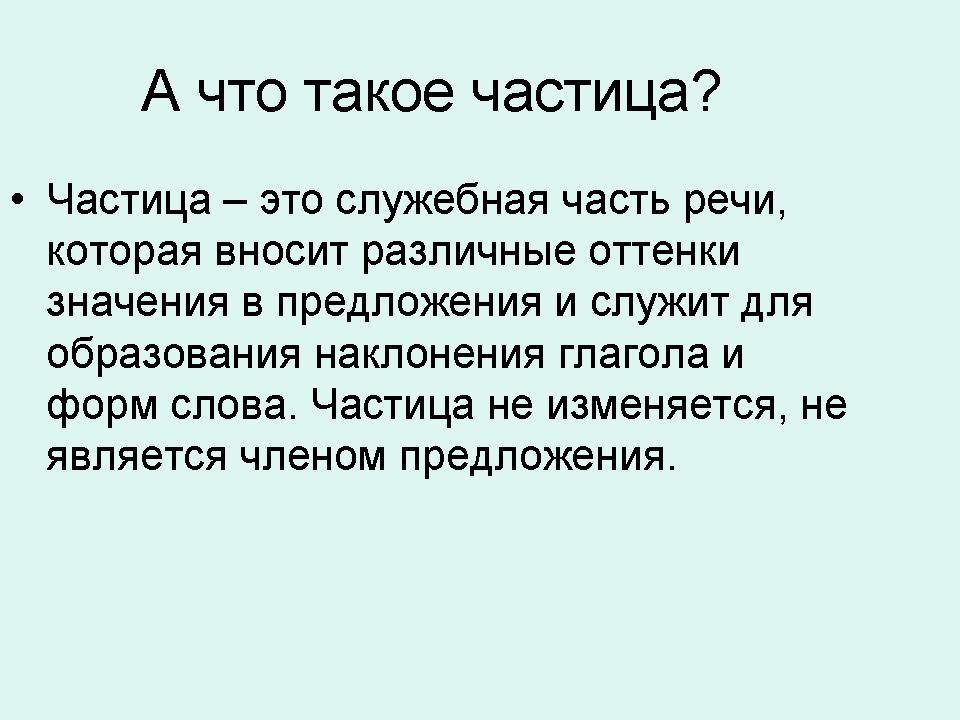 А что такое частица?

• Частица – это служебная часть речи, которая вносит различные оттенки значения в предложения и служит для образования наклонения глагола и форм слова. Частица не изменяется, не является членом предложения.